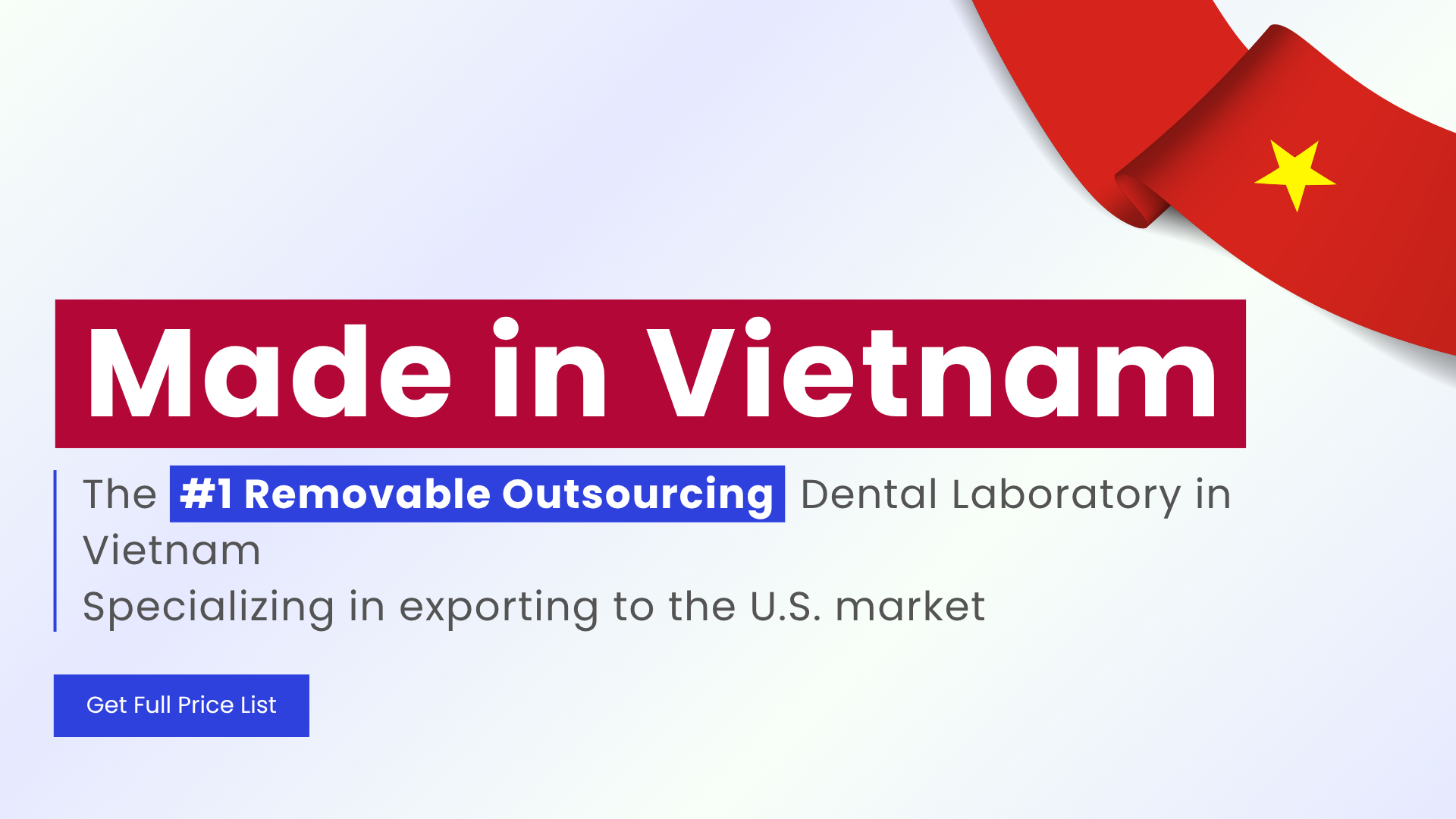 Made in Vietnam

The #1 Removable Outsourcing Dental Laboratory in Vietnam
Specializing in exporting to the U.S. market

Get Full Price List